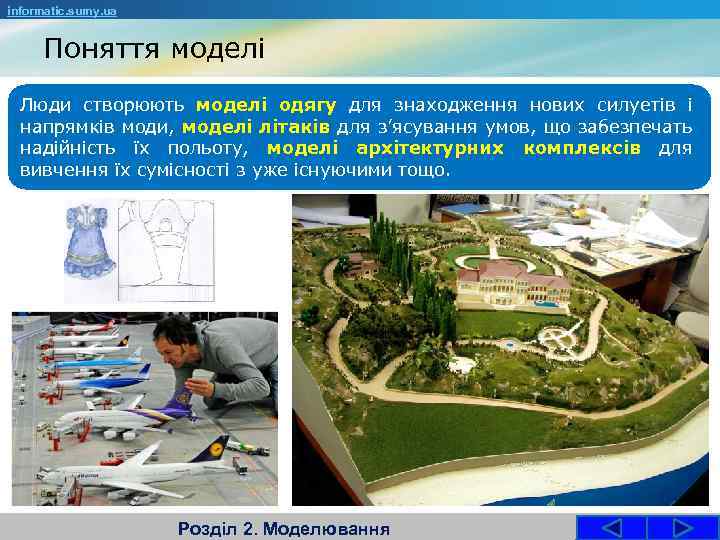 informatic.sumy.ua

Поняття моделі

Люди створюють моделі одягу для знаходження нових силуетів і напрямків моди, моделі літаків для з'ясування умов, що забезпечать надійність їх польоту, моделі архітектурних комплексів для вивчення їх сумісності з уже існуючими тощо.

Розділ 2. Моделювання